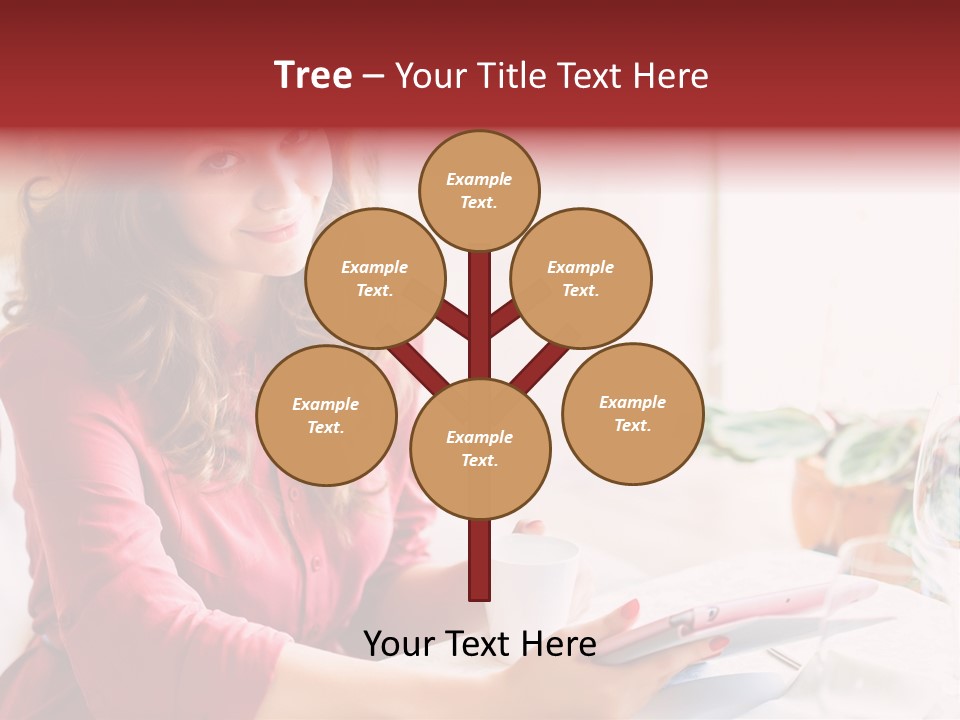 Tree – Your Title Text Here

Example Text.

Example Text.

Example Text.

Example Text.

Example Text.

Example Text.

Your Text Here